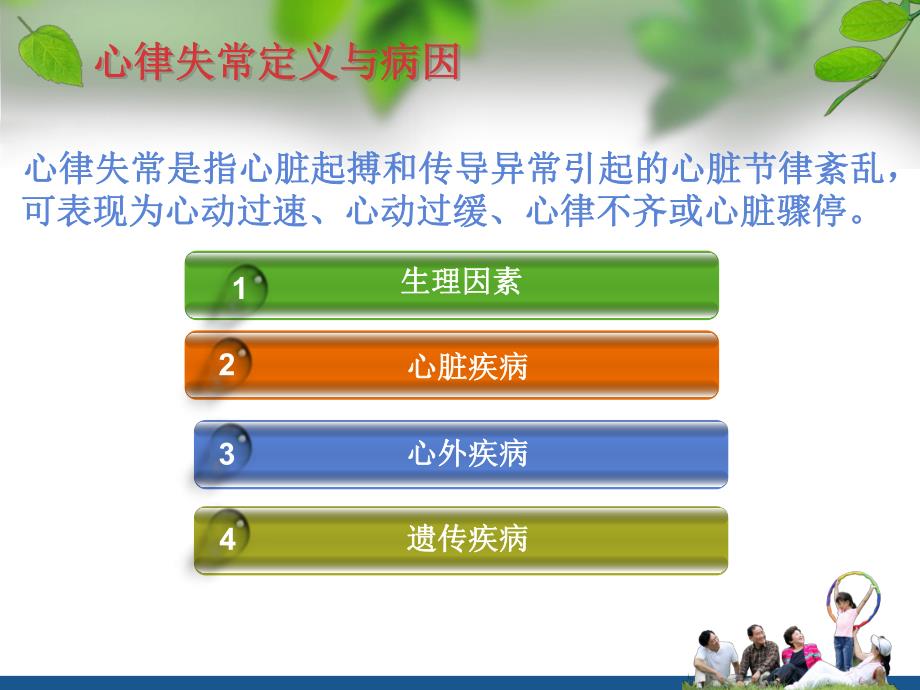 心律失常定义与病因

心律失常是指心脏起搏和传导异常引起的心脏节律紊乱，可表现为心动过速、心动过缓、心律不齐或心脏骤停。

1 生理因素

2 心脏疾病

3 心外疾病

4 遗传疾病